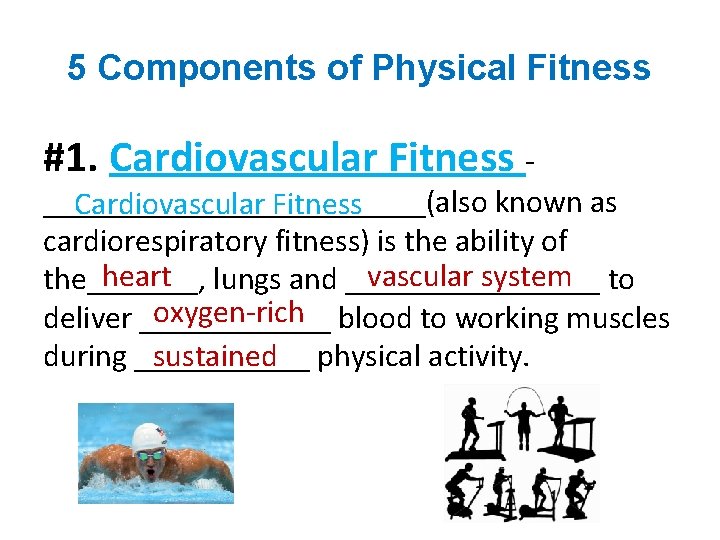 5 Components of Physical Fitness

#1. Cardiovascular Fitness -
Cardiovascular Fitness (also known as cardiorespiratory fitness) is the ability of the heart, lungs and vascular system to deliver oxygen-rich blood to working muscles during sustained physical activity.